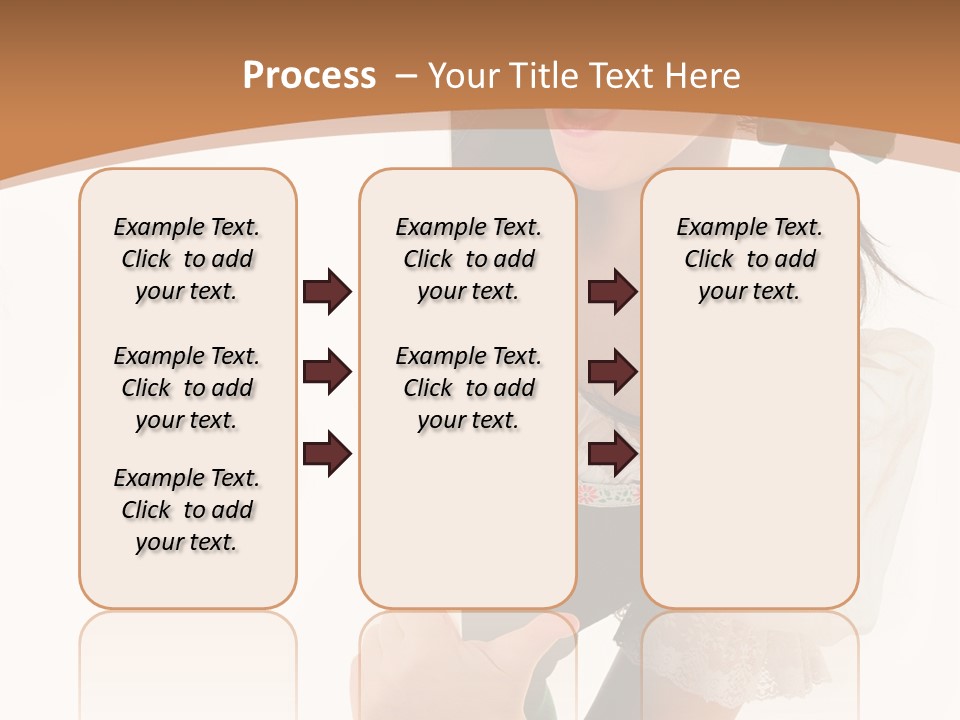 Process – Your Title Text Here

Example Text. Click to add your text.

Example Text. Click to add your text.

Example Text. Click to add your text.

Example Text. Click to add your text.

Example Text. Click to add your text.

Example Text. Click to add your text.